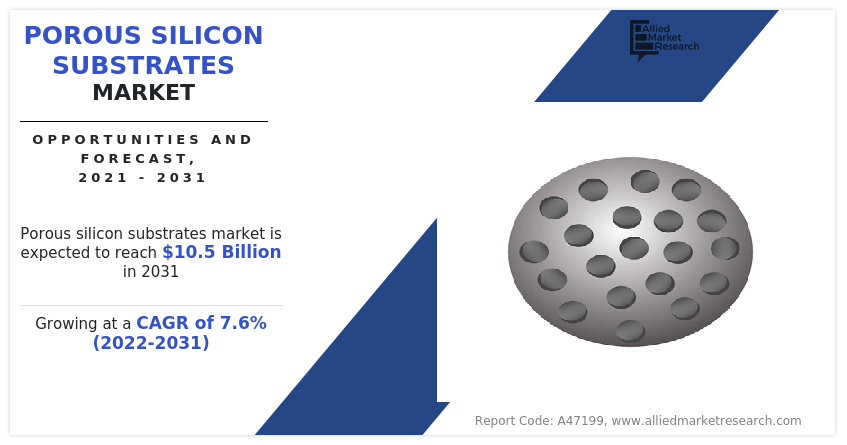 POROUS SILICON SUBSTRATES MARKET

OPPORTUNITIES AND FORECAST, 2021 - 2031

Porous silicon substrates market is expected to reach $10.5 Billion in 2031

Growing at a CAGR of 7.6% (2022-2031)

Allied Market Research

Report Code: A47199, www.alliedmarketresearch.com